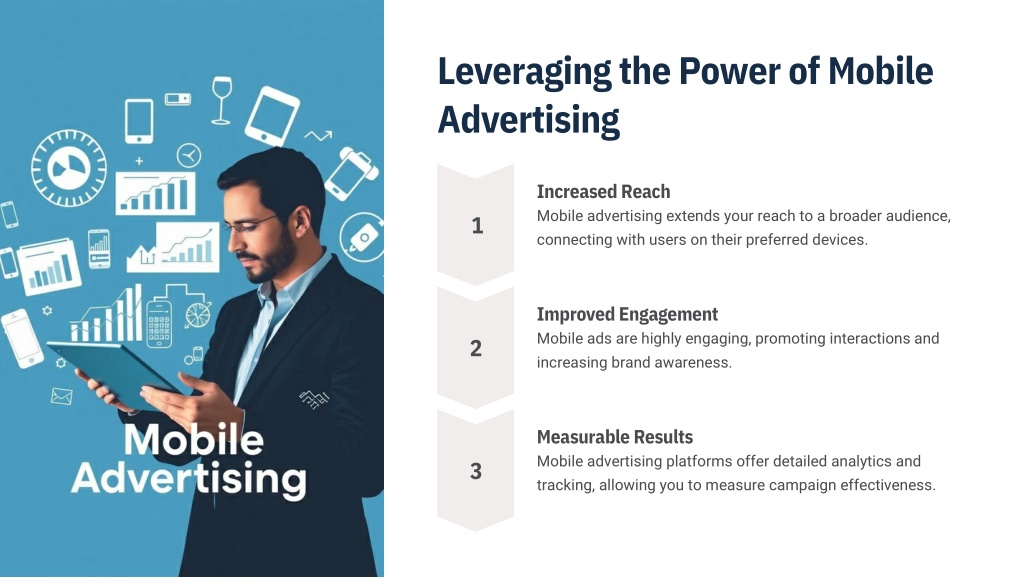 Mobile Advertising

Leveraging the Power of Mobile Advertising

1

Increased Reach
Mobile advertising extends your reach to a broader audience, connecting with users on their preferred devices.

2

Improved Engagement
Mobile ads are highly engaging, promoting interactions and increasing brand awareness.

3

Measurable Results
Mobile advertising platforms offer detailed analytics and tracking, allowing you to measure campaign effectiveness.